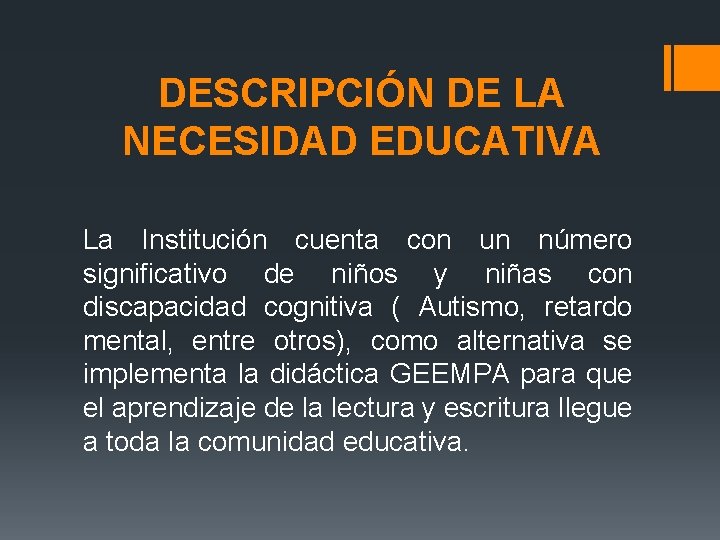 DESCRIPCIÓN DE LA NECESIDAD EDUCATIVA

La Institución cuenta con un número significativo de niños y niñas con discapacidad cognitiva ( Autismo, retardo mental, entre otros), como alternativa se implementa la didáctica GEEMPA para que el aprendizaje de la lectura y escritura llegue a toda la comunidad educativa.